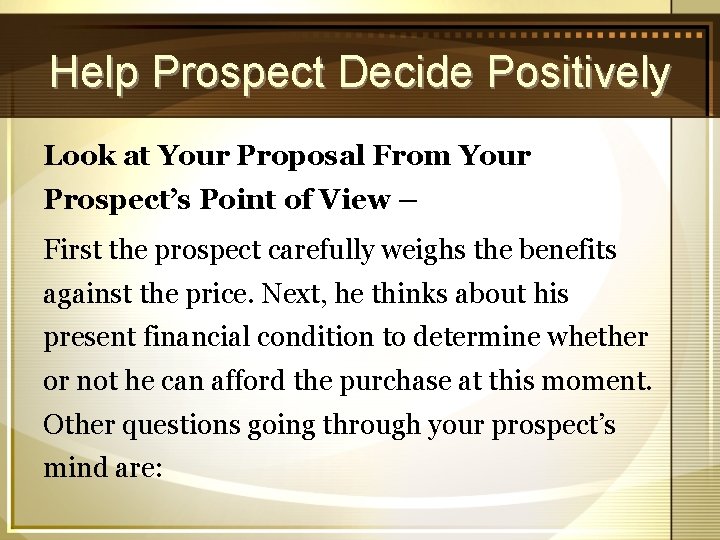 Help Prospect Decide Positively

Look at Your Proposal From Your Prospect's Point of View –

First the prospect carefully weighs the benefits against the price. Next, he thinks about his present financial condition to determine whether or not he can afford the purchase at this moment. Other questions going through your prospect's mind are: